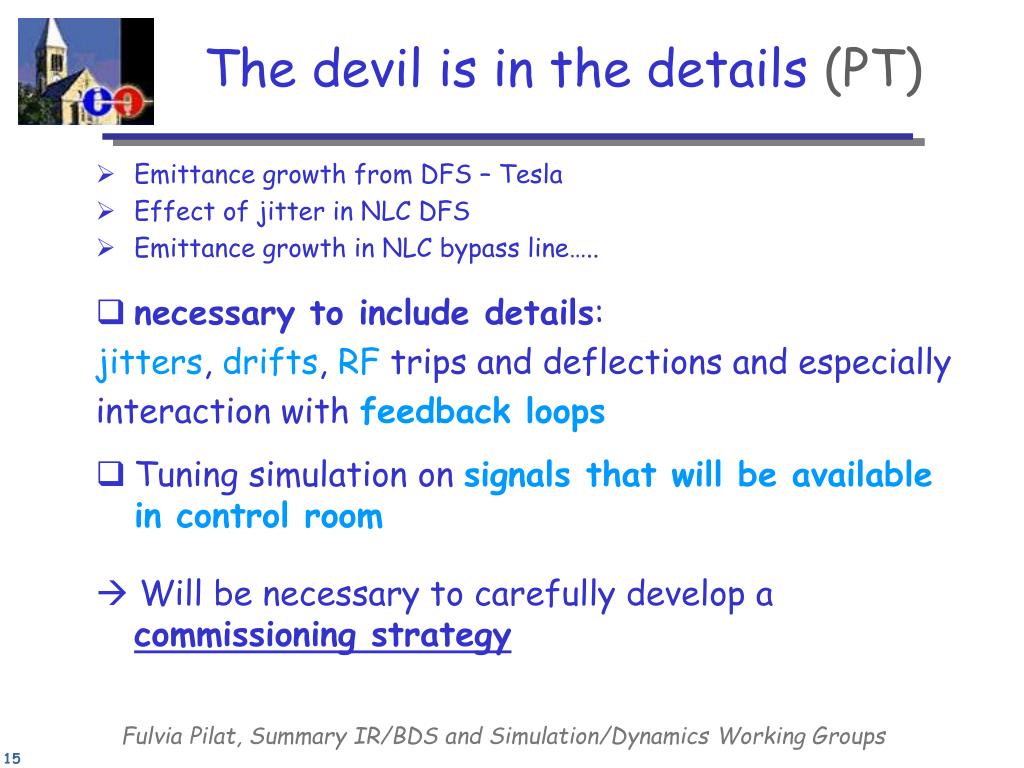 The devil is in the details (PT)

➢ Emittance growth from DFS – Tesla
➢ Effect of jitter in NLC DFS
➢ Emittance growth in NLC bypass line…..

❑ necessary to include details:
jitters, drifts, RF trips and deflections and especially interaction with feedback loops

❑ Tuning simulation on signals that will be available in control room

→ Will be necessary to carefully develop a commissioning strategy

Fulvia Pilat, Summary IR/BDS and Simulation/Dynamics Working Groups

15